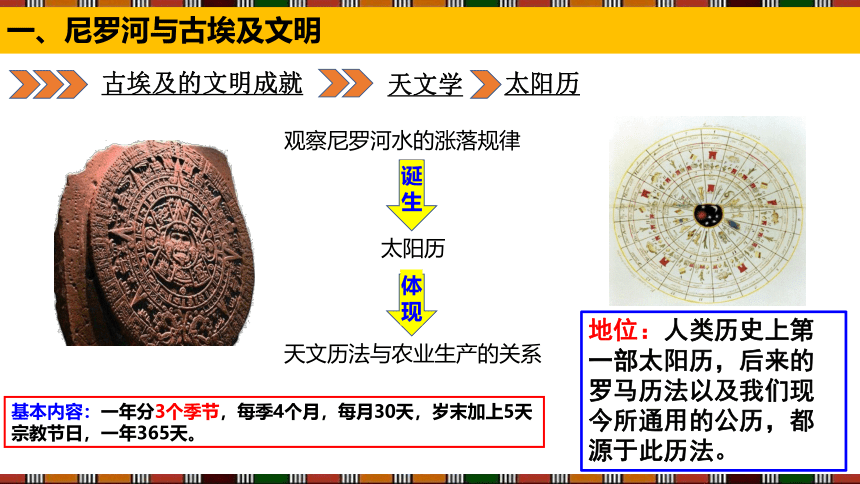 一、尼罗河与古埃及文明

古埃及的文明成就 天文学 太阳历

观察尼罗河水的涨落规律

诞生

太阳历

体现

天文历法与农业生产的关系

基本内容：一年分3个季节，每季4个月，每月30天，岁末加上5天宗教节日，一年365天。

地位：人类历史上第一部太阳历，后来的罗马历法以及我们现今所通用的公历，都源于此历法。